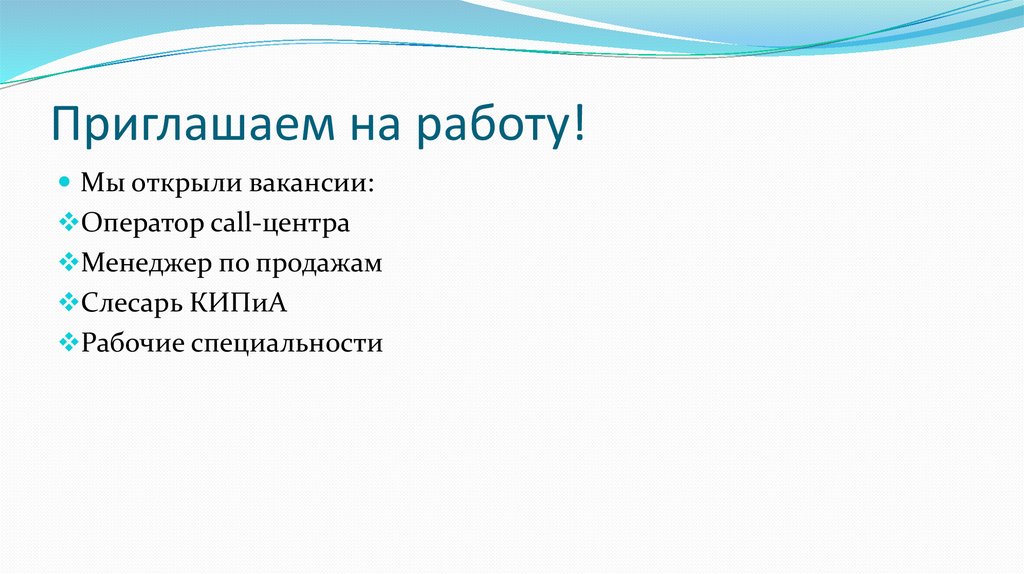 Приглашаем на работу!

Мы открыли вакансии:

Оператор call-центра

Менеджер по продажам

Слесарь КИПиА

Рабочие специальности